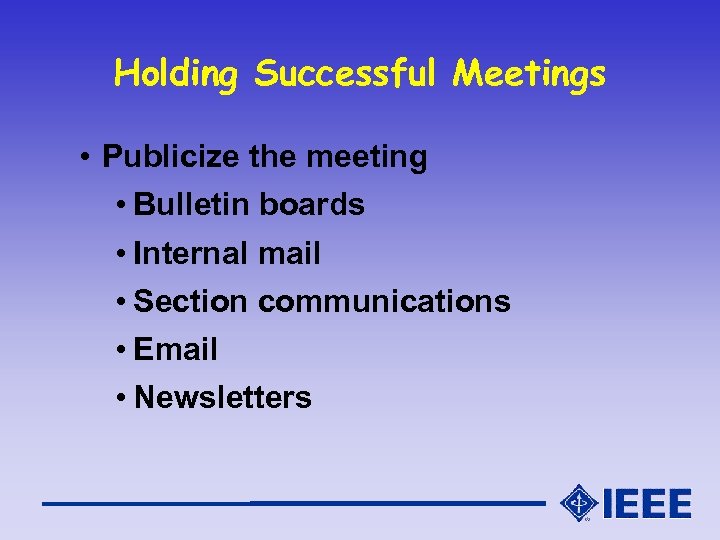 Holding Successful Meetings

• Publicize the meeting
 • Bulletin boards
 • Internal mail
 • Section communications
 • Email
 • Newsletters

IEEE